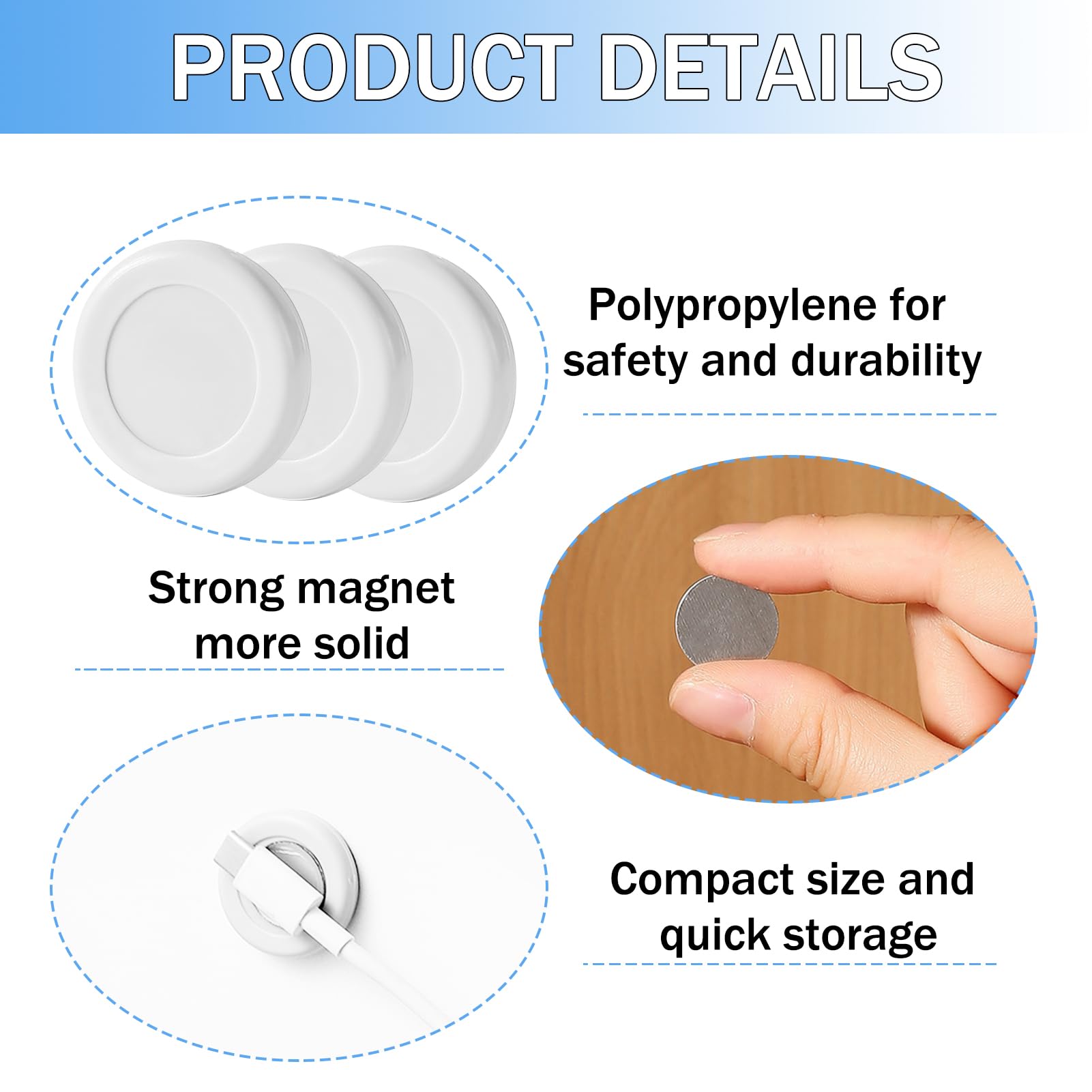 PRODUCT DETAILS

Polypropylene for safety and durability

Strong magnet more solid

Compact size and quick storage